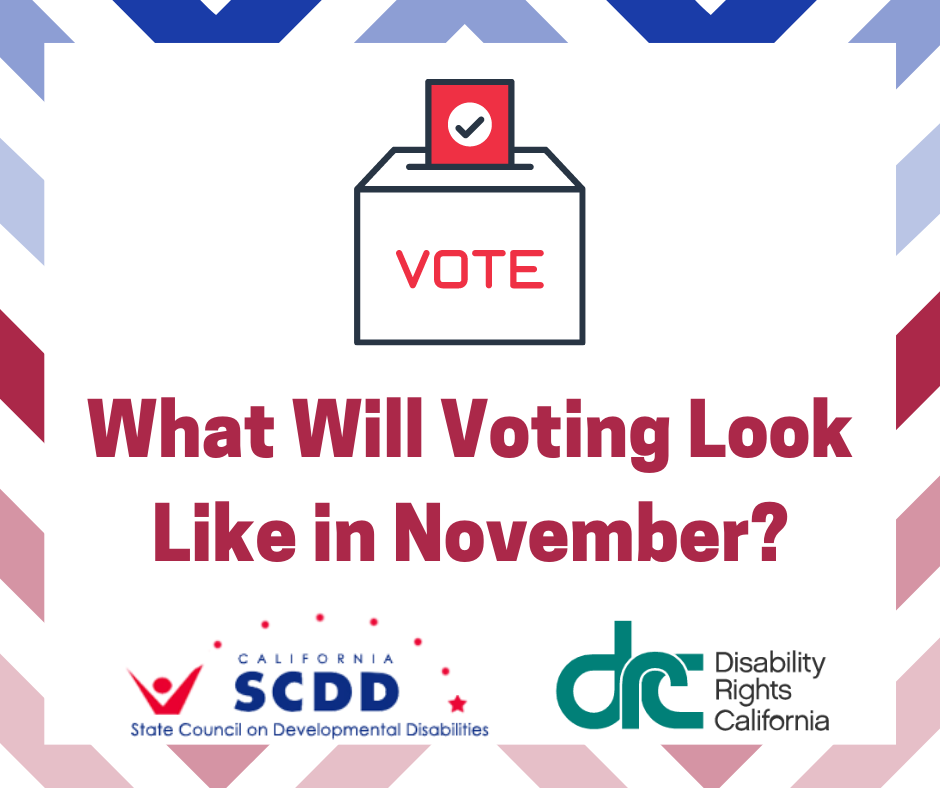 VOTE

What Will Voting Look Like in November?

CALIFORNIA
SCDD
State Council on Developmental Disabilities

drc
Disability Rights California